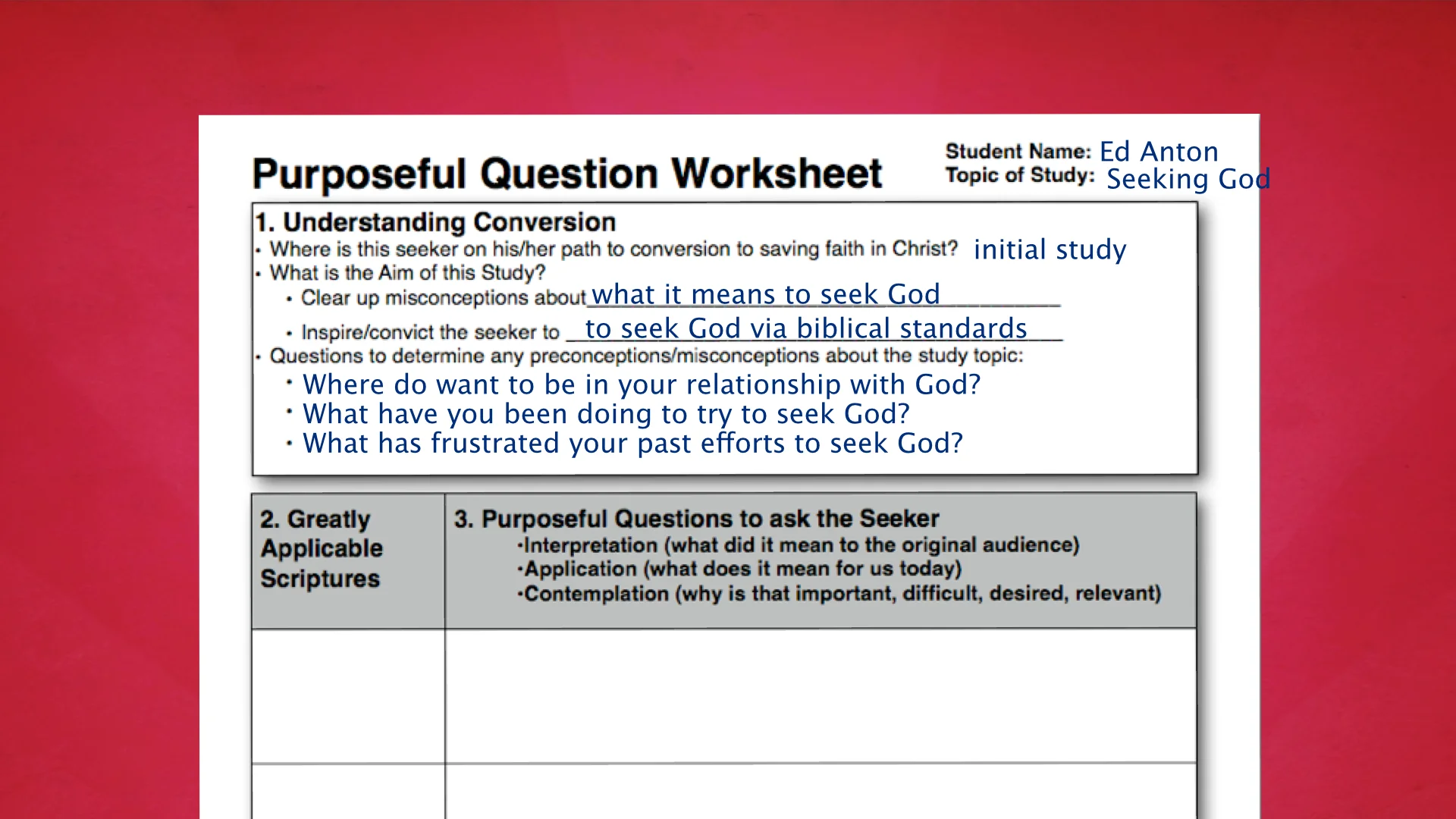 Purposeful Question Worksheet

Student Name: Ed Anton
Topic of Study: Seeking God

1. Understanding Conversion
• Where is this seeker on his/her path to conversion to saving faith in Christ? initial study
• What is the Aim of this Study?
• Clear up misconceptions about what it means to seek God
• Inspire/convict the seeker to to seek God via biblical standards
• Questions to determine any preconceptions/misconceptions about the study topic:
• Where do want to be in your relationship with God?
• What have you been doing to try to seek God?
• What has frustrated your past efforts to seek God?

| 2. Greatly Applicable Scriptures | 3. Purposeful Questions to ask the Seeker •Interpretation (what did it mean to the original audience) •Application (what does it mean for us today) •Contemplation (why is that important, difficult, desired, relevant) |
|---|---|
| | |
| | |